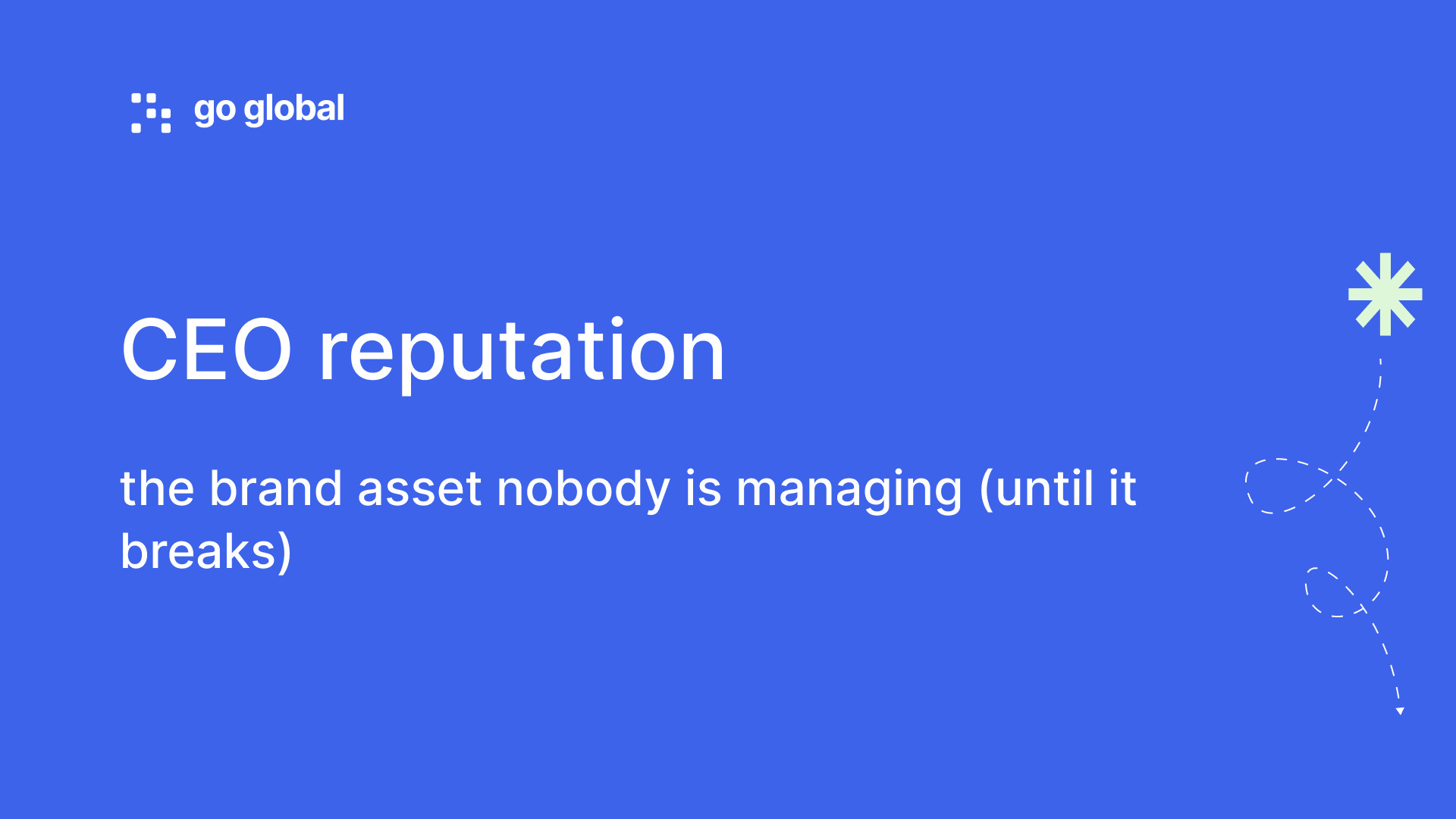 go global

CEO reputation

the brand asset nobody is managing (until it breaks)